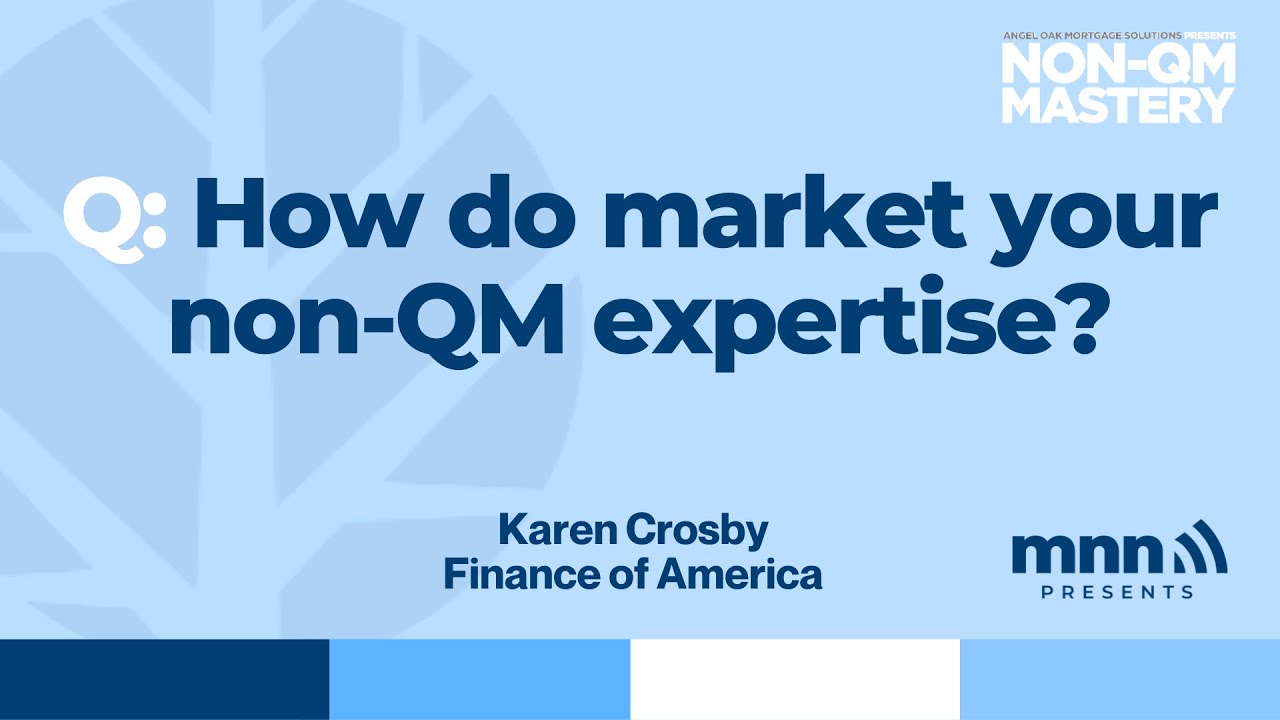 ANGEL OAK MORTGAGE SOLUTIONS PRESENTS
NON-QM MASTERY

Q: How do market your non-QM expertise?

Karen Crosby
Finance of America

mnn
PRESENTS